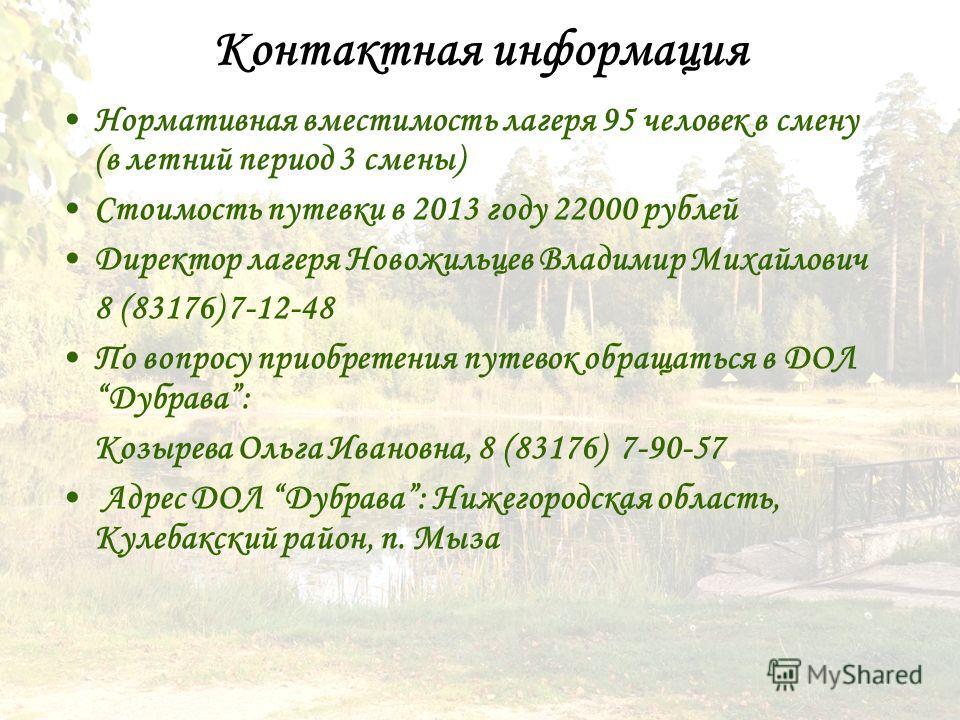 Контактная информация

• Нормативная вместимость лагеря 95 человек в смену (в летний период 3 смены)

• Стоимость путевки в 2013 году 22000 рублей

• Директор лагеря Новожильцев Владимир Михайлович

8 (83176)7-12-48

• По вопросу приобретения путевок обращаться в ДОЛ “Дубрава”:

Козырева Ольга Ивановна, 8 (83176) 7-90-57

• Адрес ДОЛ “Дубрава”: Нижегородская область, Кулебакский район, п. Мыза

MyShared